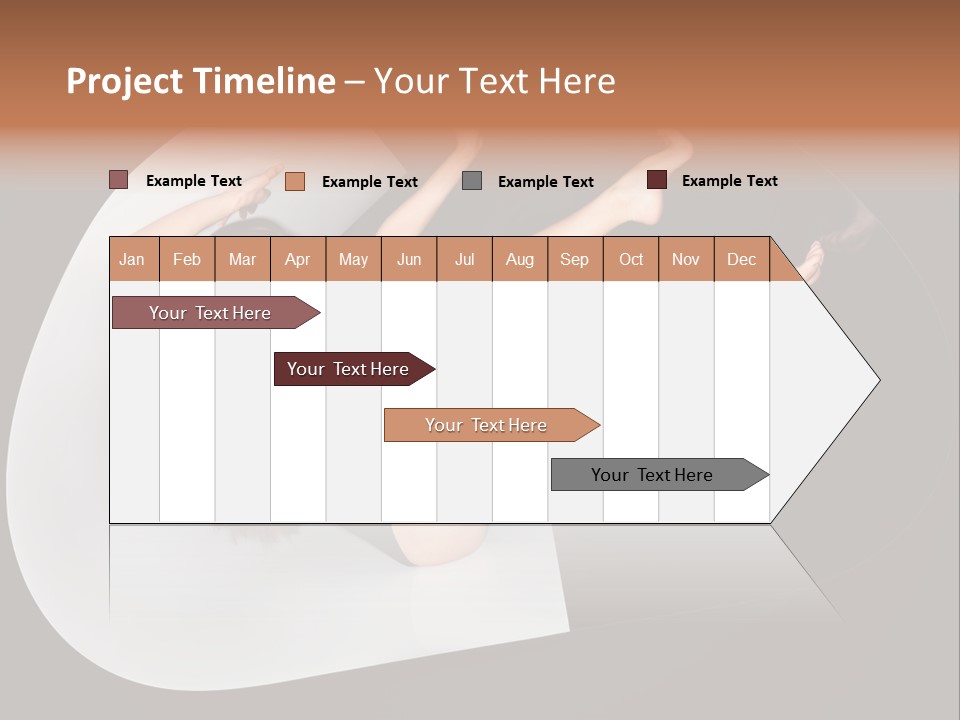 Project Timeline – Your Text Here

Example Text
Example Text
Example Text
Example Text

| Jan | Feb | Mar | Apr | May | Jun | Jul | Aug | Sep | Oct | Nov | Dec |
|---|---|---|---|---|---|---|---|---|---|---|---|

Your Text Here

Your Text Here

Your Text Here

Your Text Here